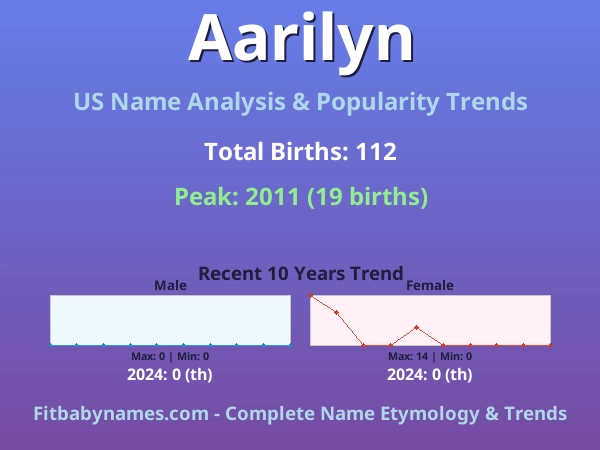 Aarilyn

US Name Analysis & Popularity Trends

Total Births: 112

Peak: 2011 (19 births)

Recent 10 Years Trend

Male

Max: 0 | Min: 0

2024: 0 (th)

Female

Max: 14 | Min: 0

2024: 0 (th)

Fitbabynames.com - Complete Name Etymology & Trends